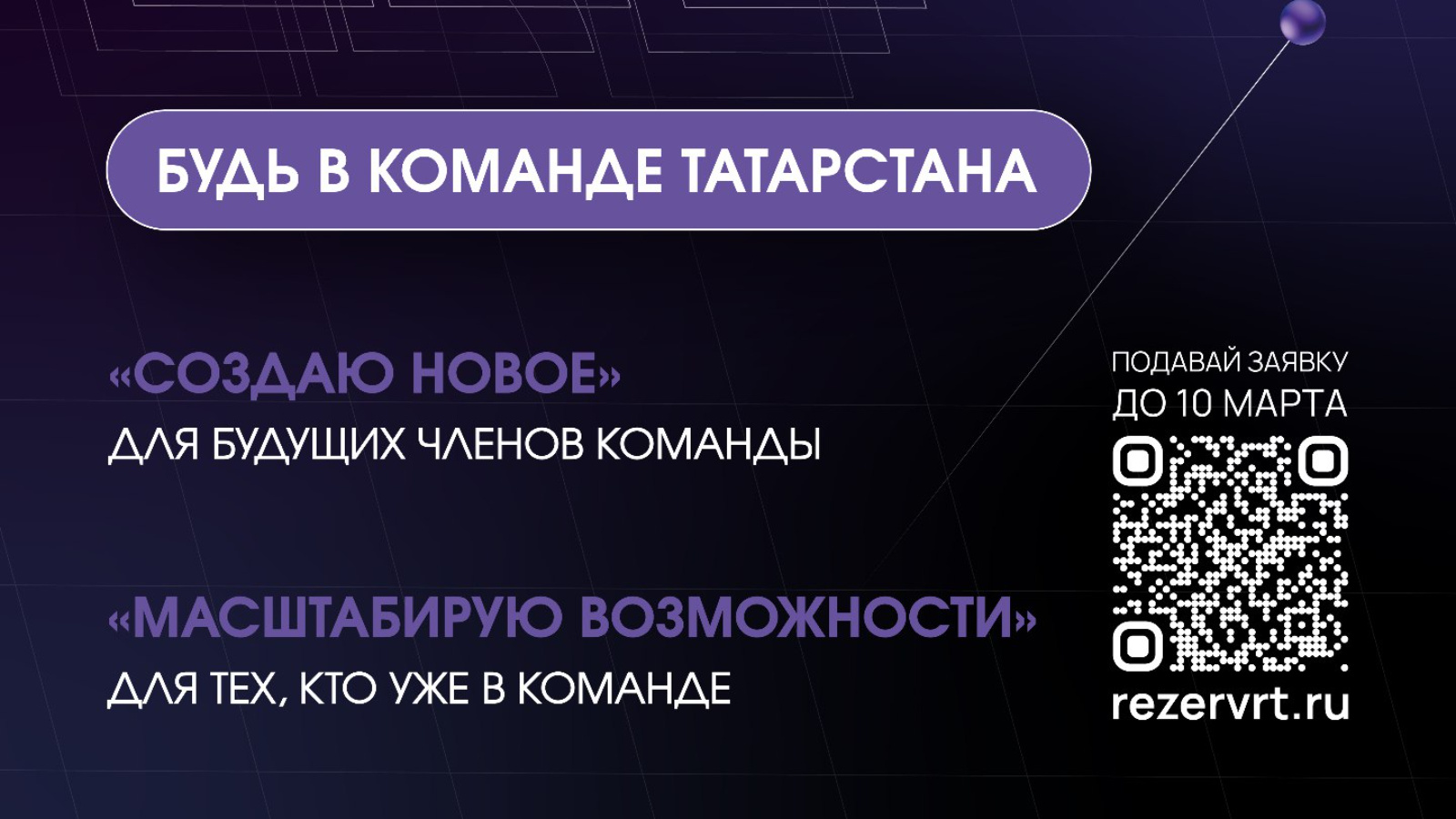 БУДЬ В КОМАНДЕ ТАТАРСТАНА

«СОЗДАЮ НОВОЕ»
ДЛЯ БУДУЩИХ ЧЛЕНОВ КОМАНДЫ

«МАСШТАБИРУЮ ВОЗМОЖНОСТИ»
ДЛЯ ТЕХ, КТО УЖЕ В КОМАНДЕ

ПОДАВАЙ ЗАЯВКУ
ДО 10 МАРТА

rezervrt.ru